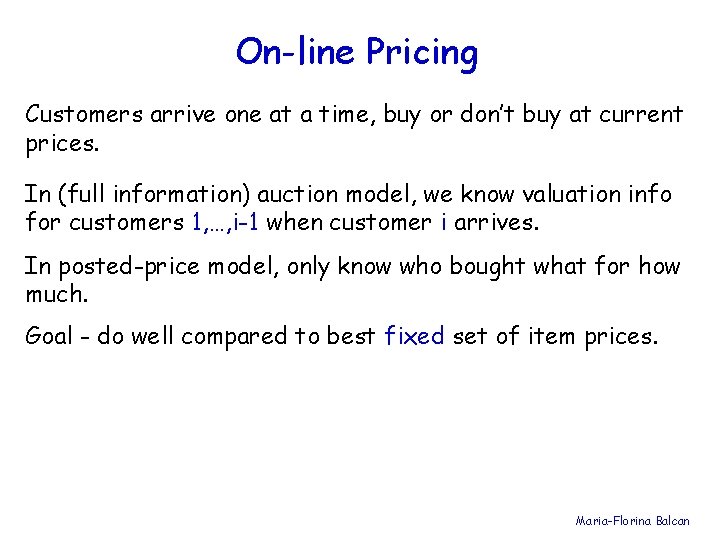 On-line Pricing

Customers arrive one at a time, buy or don't buy at current prices.

In (full information) auction model, we know valuation info for customers 1,…,i-1 when customer i arrives.

In posted-price model, only know who bought what for how much.

Goal - do well compared to best fixed set of item prices.

Maria-Florina Balcan